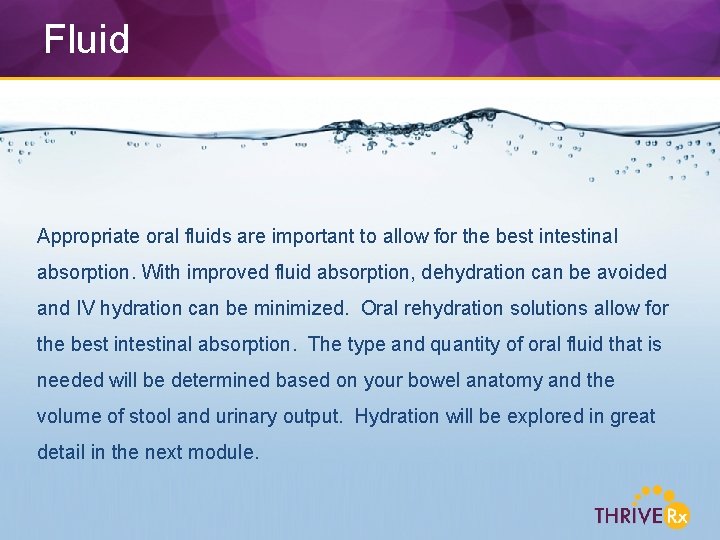 Fluid

Appropriate oral fluids are important to allow for the best intestinal absorption. With improved fluid absorption, dehydration can be avoided and IV hydration can be minimized. Oral rehydration solutions allow for the best intestinal absorption. The type and quantity of oral fluid that is needed will be determined based on your bowel anatomy and the volume of stool and urinary output. Hydration will be explored in great detail in the next module.

THRIVE Rx